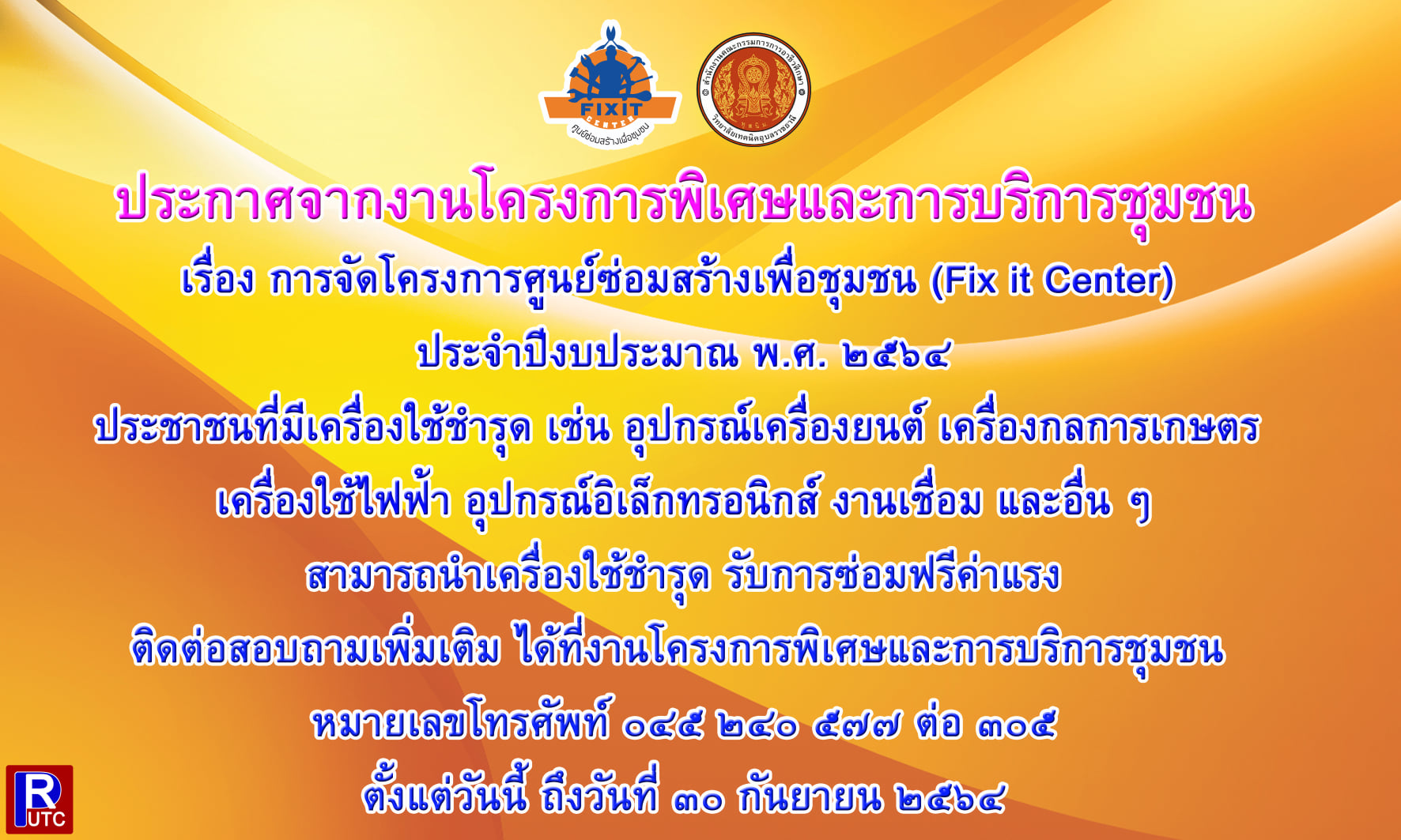 FIXIT
CENTER
ศูนย์ซ่อมสร้างเพื่อชุมชน

สำนักงานคณะกรรมการการอาชีวศึกษา
วิทยาลัยเทคนิคอุบลราชธานี

ประกาศจากงานโครงการพิเศษและการบริการชุมชน

เรื่อง การจัดโครงการศูนย์ซ่อมสร้างเพื่อชุมชน (Fix it Center)

ประจำปีงบประมาณ พ.ศ. ๒๕๖๔

ประชาชนที่มีเครื่องใช้ชำรุด เช่น อุปกรณ์เครื่องยนต์ เครื่องกลการเกษตร

เครื่องใช้ไฟฟ้า อุปกรณ์อิเล็กทรอนิกส์ งานเชื่อม และอื่น ๆ

สามารถนำเครื่องใช้ชำรุด รับการซ่อมฟรีค่าแรง

ติดต่อสอบถามเพิ่มเติม ได้ที่งานโครงการพิเศษและการบริการชุมชน

หมายเลขโทรศัพท์ ๐๔๕ ๒๔๐ ๕๗๗ ต่อ ๓๐๕

ตั้งแต่วันนี้ ถึงวันที่ ๓๐ กันยายน ๒๕๖๔

R
UTC